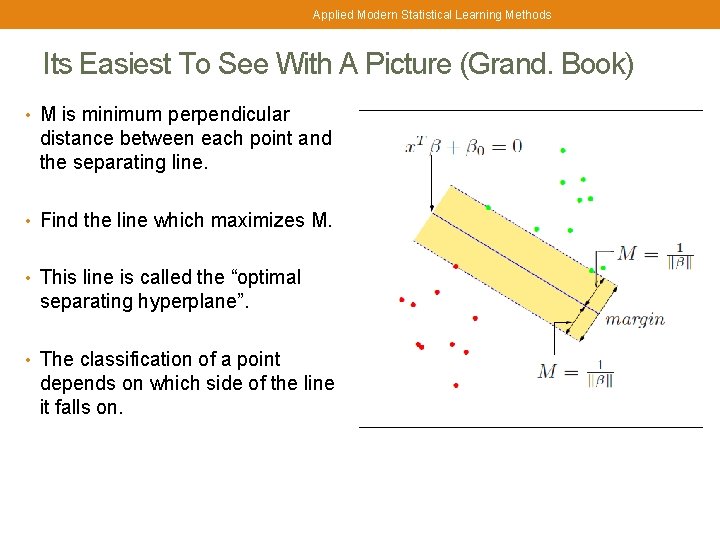 Applied Modern Statistical Learning Methods

Its Easiest To See With A Picture (Grand. Book)

• M is minimum perpendicular distance between each point and the separating line.

• Find the line which maximizes M.

• This line is called the “optimal separating hyperplane”.

• The classification of a point depends on which side of the line it falls on.

$x^T\beta + \beta_0 = 0$

$M = \frac{1}{\|\beta\|}$

margin

$M = \frac{1}{\|\beta\|}$